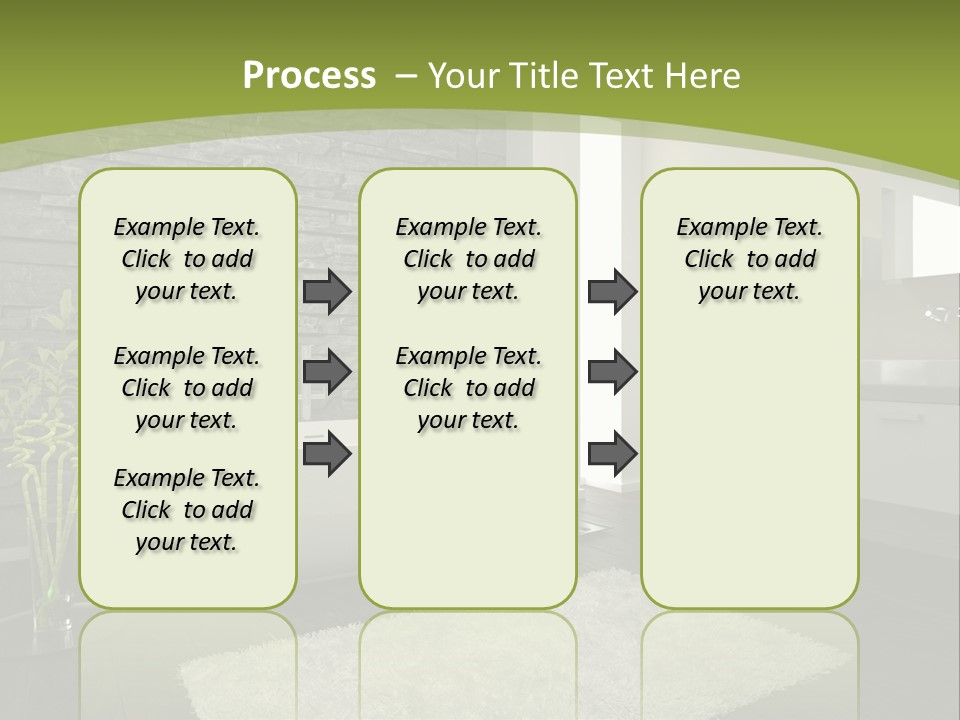 Process – Your Title Text Here

Example Text. Click to add your text.

Example Text. Click to add your text.

Example Text. Click to add your text.

Example Text. Click to add your text.

Example Text. Click to add your text.

Example Text. Click to add your text.